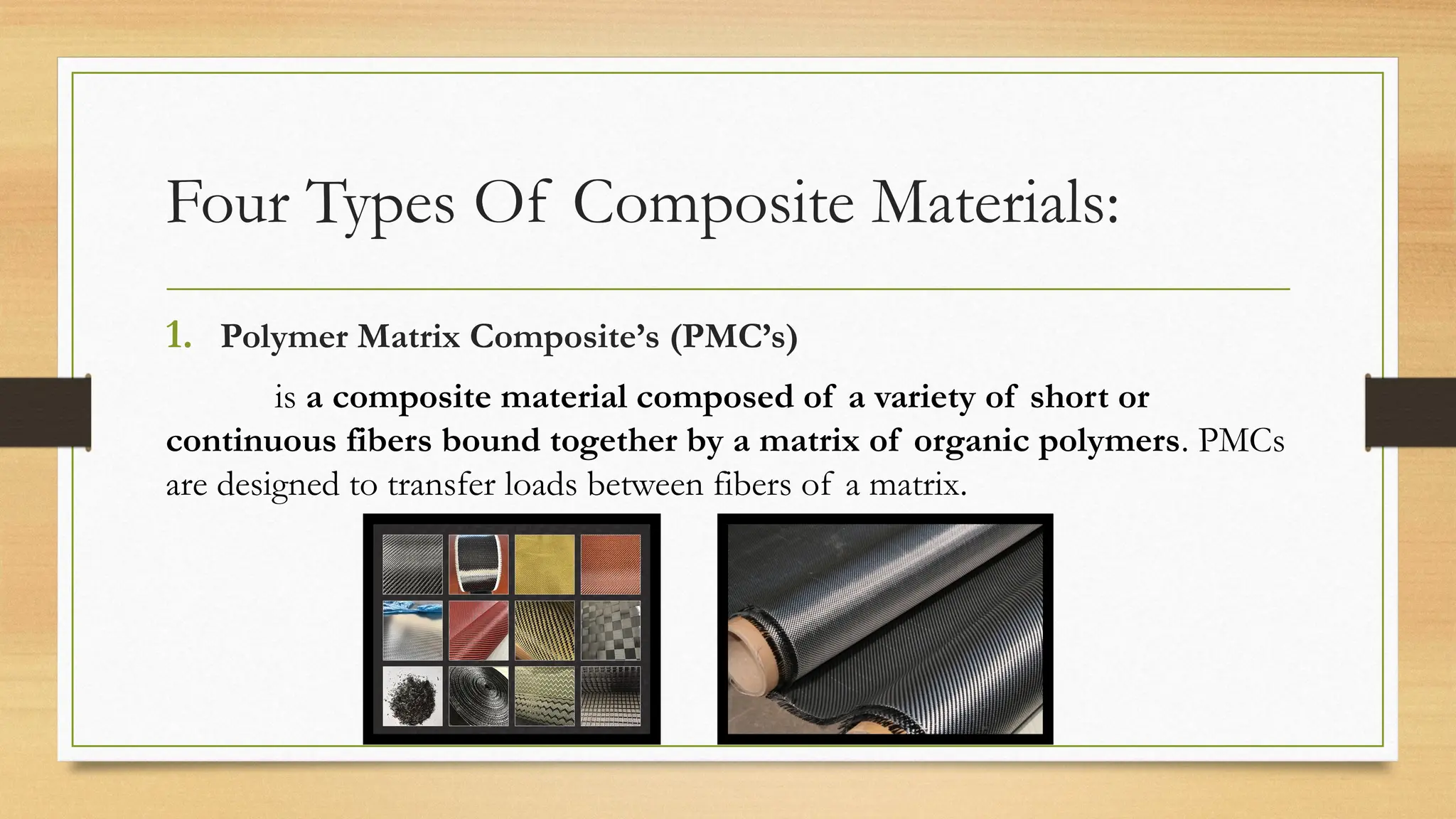 Four Types Of Composite Materials:

1. Polymer Matrix Composite's (PMC's)

is a composite material composed of a variety of short or continuous fibers bound together by a matrix of organic polymers. PMCs are designed to transfer loads between fibers of a matrix.